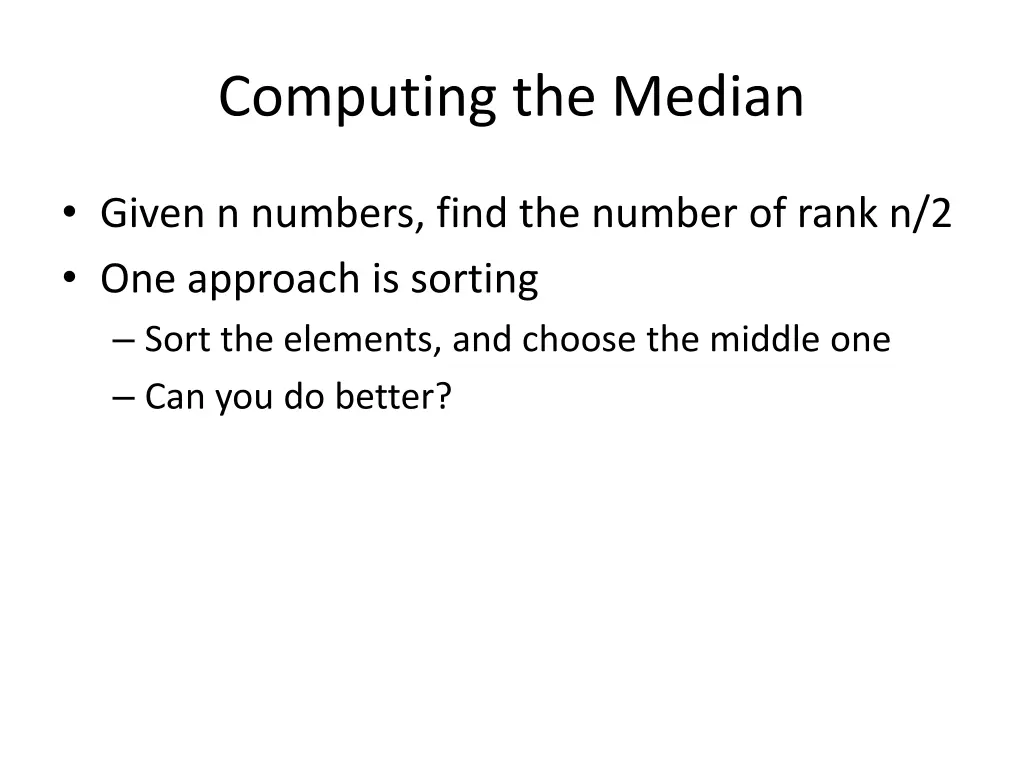 Computing the Median

• Given n numbers, find the number of rank n/2
• One approach is sorting
– Sort the elements, and choose the middle one
– Can you do better?